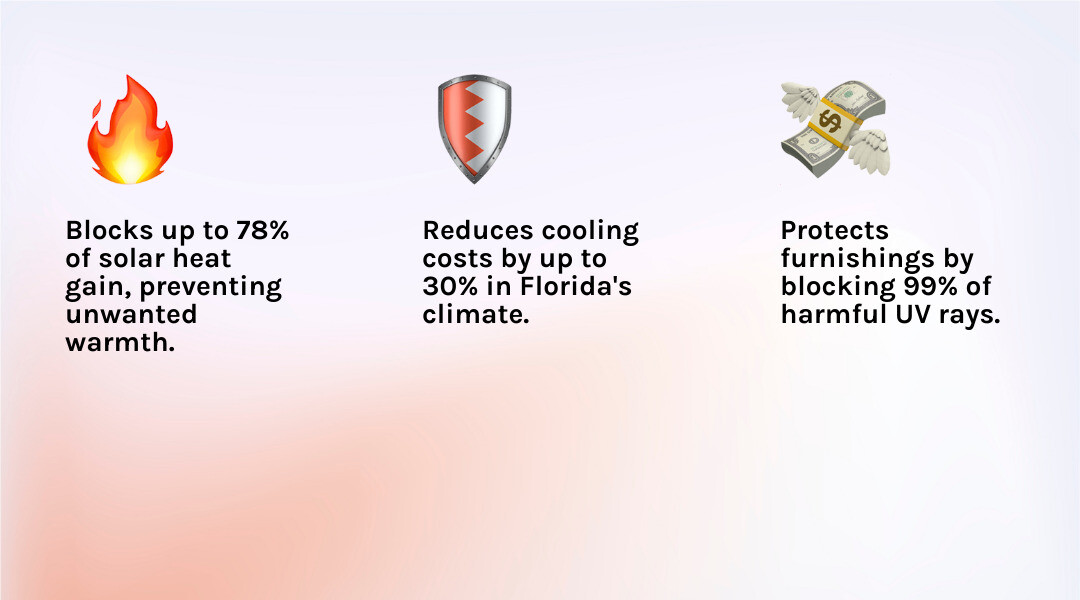 Blocks up to 78% of solar heat gain, preventing unwanted warmth.

Reduces cooling costs by up to 30% in Florida's climate.

Protects furnishings by blocking 99% of harmful UV rays.